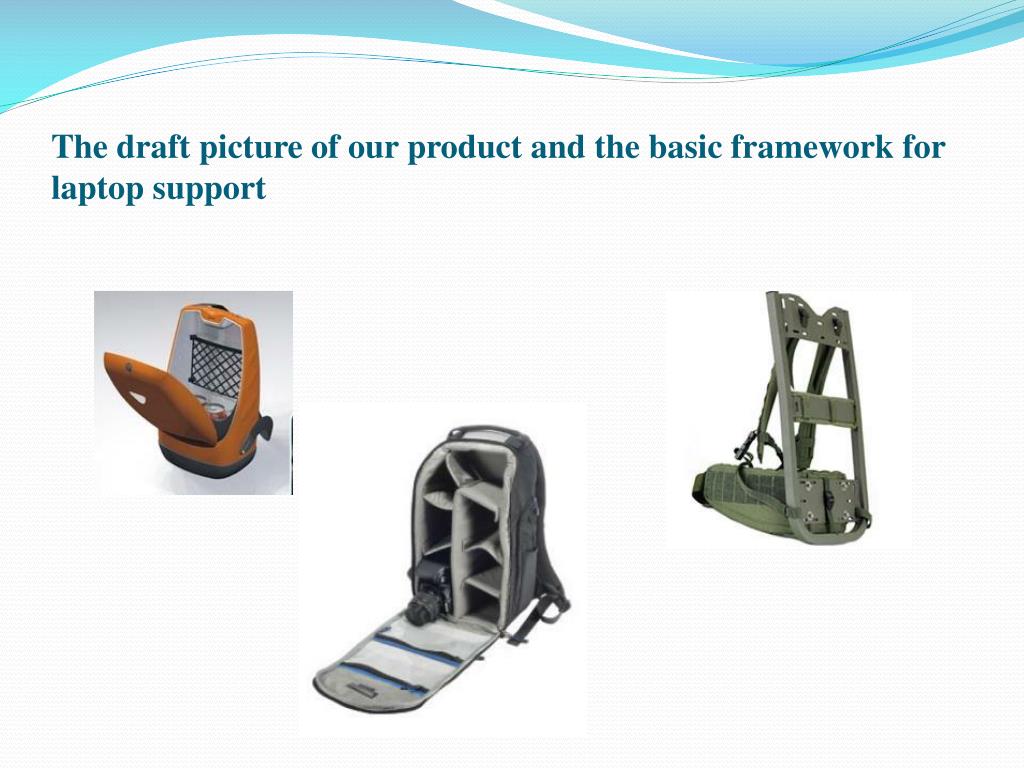 The draft picture of our product and the basic framework for laptop support